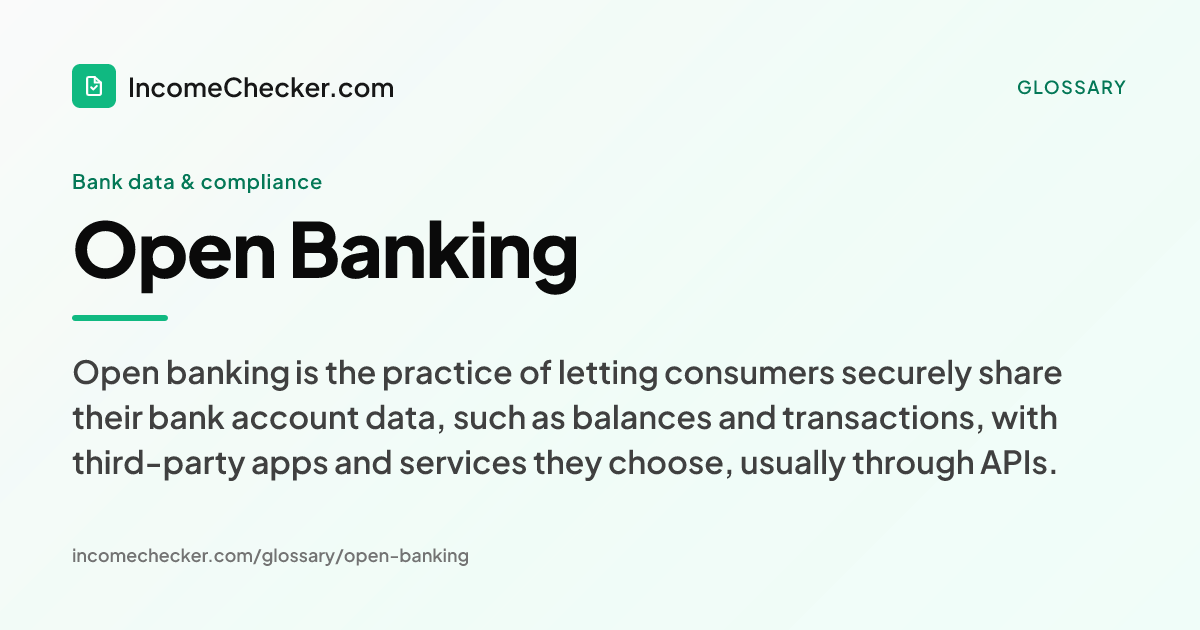 IncomeChecker.com

GLOSSARY

Bank data & compliance

Open Banking

Open banking is the practice of letting consumers securely share their bank account data, such as balances and transactions, with third-party apps and services they choose, usually through APIs.

incomechecker.com/glossary/open-banking